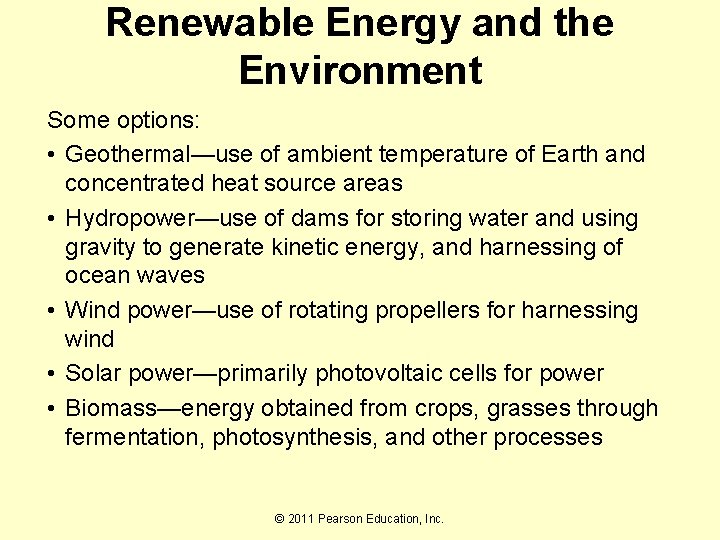 Renewable Energy and the Environment

Some options:

• Geothermal—use of ambient temperature of Earth and concentrated heat source areas
• Hydropower—use of dams for storing water and using gravity to generate kinetic energy, and harnessing of ocean waves
• Wind power—use of rotating propellers for harnessing wind
• Solar power—primarily photovoltaic cells for power
• Biomass—energy obtained from crops, grasses through fermentation, photosynthesis, and other processes

© 2011 Pearson Education, Inc.